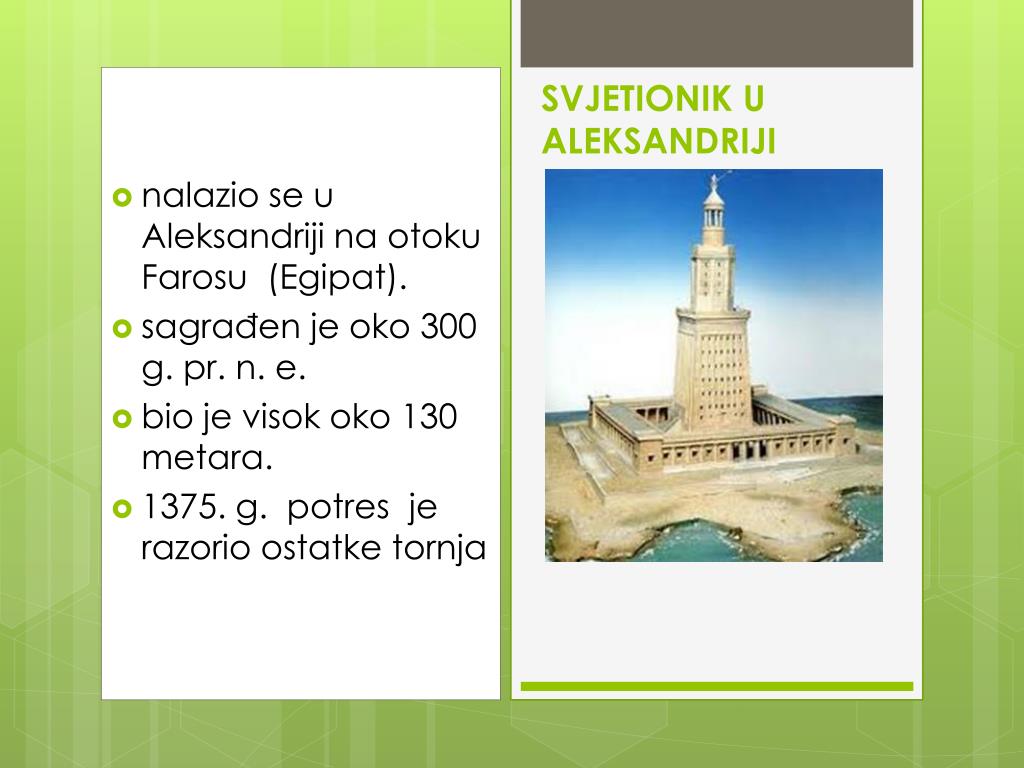 SVJETIONIK U ALEKSANDRIJI

nalazio se u Aleksandriji na otoku Farosu (Egipat).

sagrađen je oko 300 g. pr. n. e.

bio je visok oko 130 metara.

1375. g. potres je razorio ostatke tornja